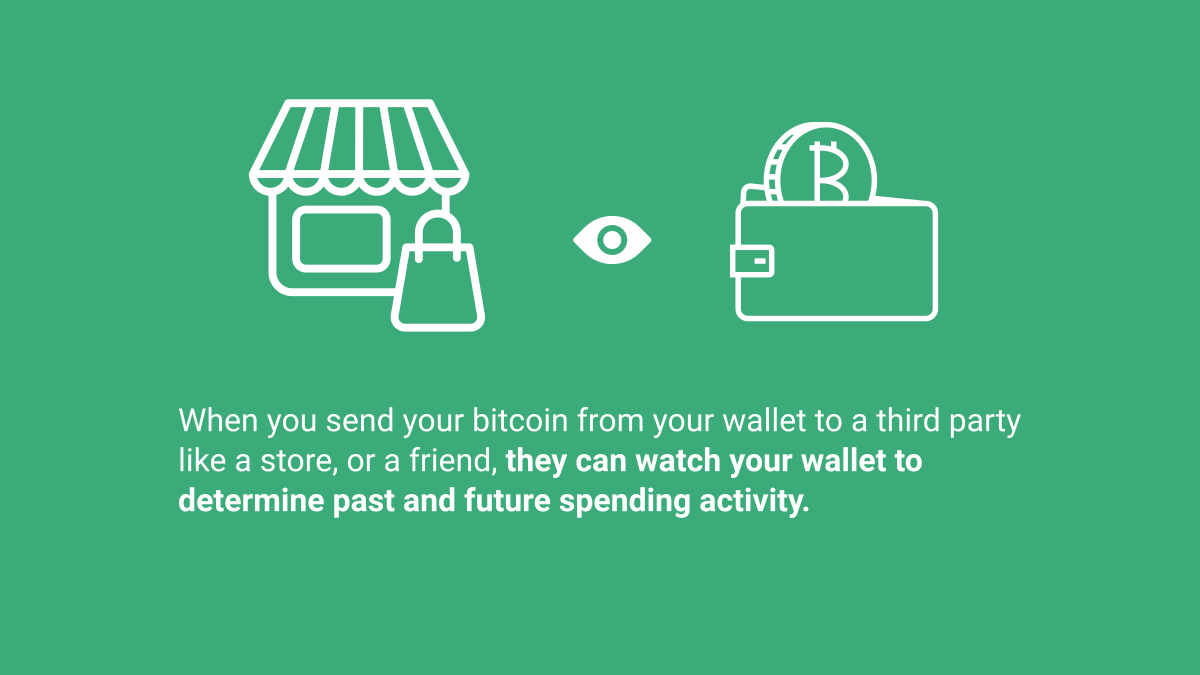 When you send your bitcoin from your wallet to a third party like a store, or a friend, they can watch your wallet to determine past and future spending activity.